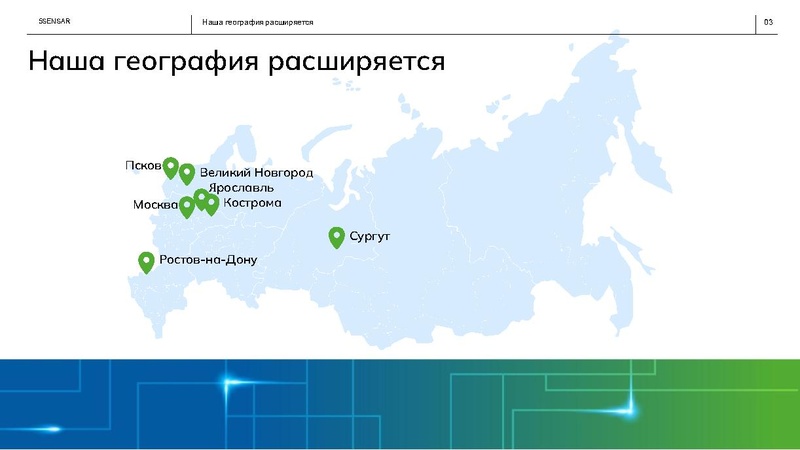 SSENSAR

Наша география расширяется

03

Наша география расширяется

Псков

Великий Новгород

Ярославль

Москва

Кострома

Сургут

Ростов-на-Дону